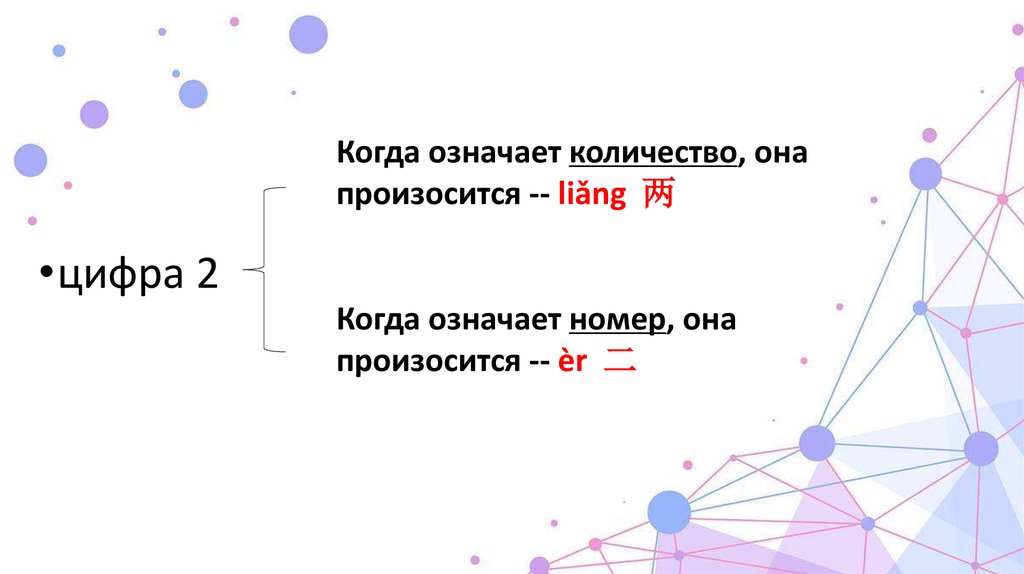 •цифра 2

Когда означает количество, она произосится -- liǎng 两

Когда означает номер, она произосится -- èr 二